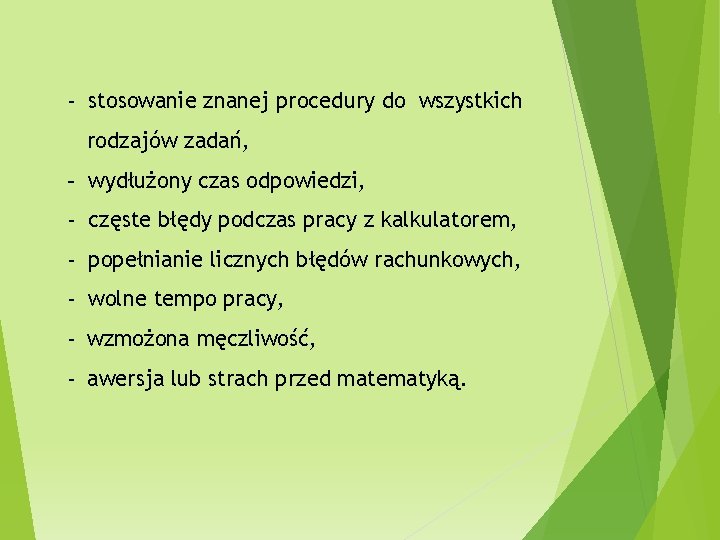 - stosowanie znanej procedury do wszystkich rodzajów zadań,
- wydłużony czas odpowiedzi,
- częste błędy podczas pracy z kalkulatorem,
- popełnianie licznych błędów rachunkowych,
- wolne tempo pracy,
- wzmożona męczliwość,
- awersja lub strach przed matematyką.